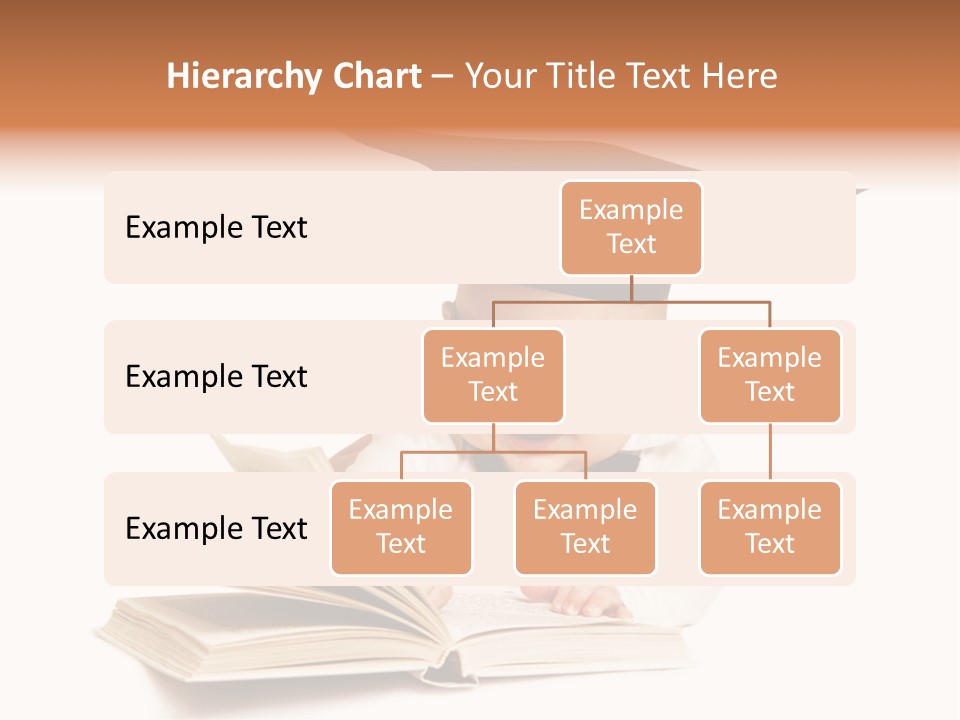 Hierarchy Chart – Your Title Text Here

Example Text

Example Text

Example Text

Example Text

Example Text

Example Text

Example Text

Example Text

Example Text